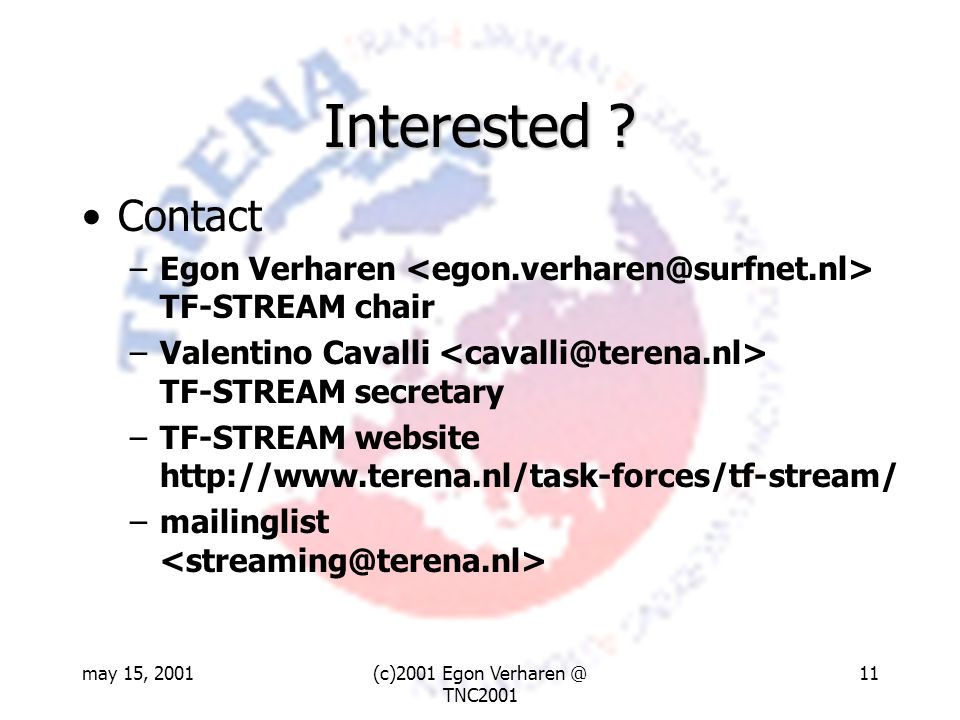 Interested ?

• Contact

– Egon Verharen <egon.verharen@surfnet.nl> TF-STREAM chair

– Valentino Cavalli <cavalli@terena.nl> TF-STREAM secretary

– TF-STREAM website http://www.terena.nl/task-forces/tf-stream/

– mailinglist <streaming@terena.nl>

may 15, 2001

(c)2001 Egon Verharen @ TNC2001

11